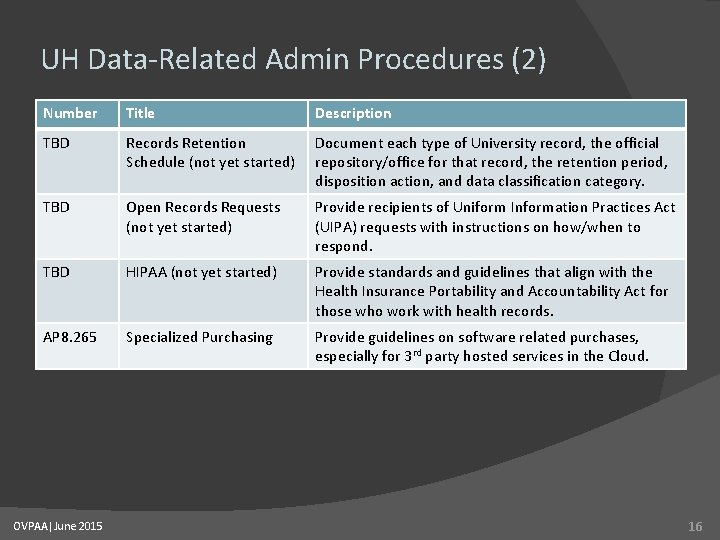 UH Data-Related Admin Procedures (2)

| Number | Title | Description |
|---|---|---|
| TBD | Records Retention Schedule (not yet started) | Document each type of University record, the official repository/office for that record, the retention period, disposition action, and data classification category. |
| TBD | Open Records Requests (not yet started) | Provide recipients of Uniform Information Practices Act (UIPA) requests with instructions on how/when to respond. |
| TBD | HIPAA (not yet started) | Provide standards and guidelines that align with the Health Insurance Portability and Accountability Act for those who work with health records. |
| AP8.265 | Specialized Purchasing | Provide guidelines on software related purchases, especially for 3$^{rd}$ party hosted services in the Cloud. |

OVPAA | June 2015

16